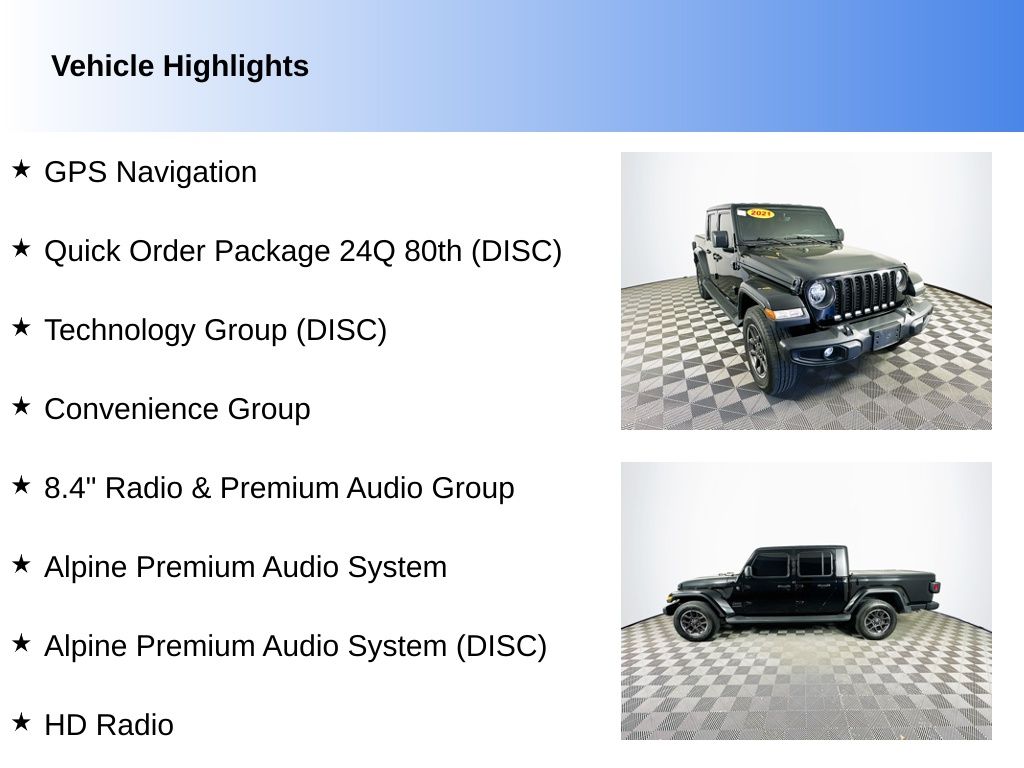 Vehicle Highlights

★ GPS Navigation

★ Quick Order Package 24Q 80th (DISC)

★ Technology Group (DISC)

★ Convenience Group

★ 8.4" Radio & Premium Audio Group

★ Alpine Premium Audio System

★ Alpine Premium Audio System (DISC)

★ HD Radio

2021